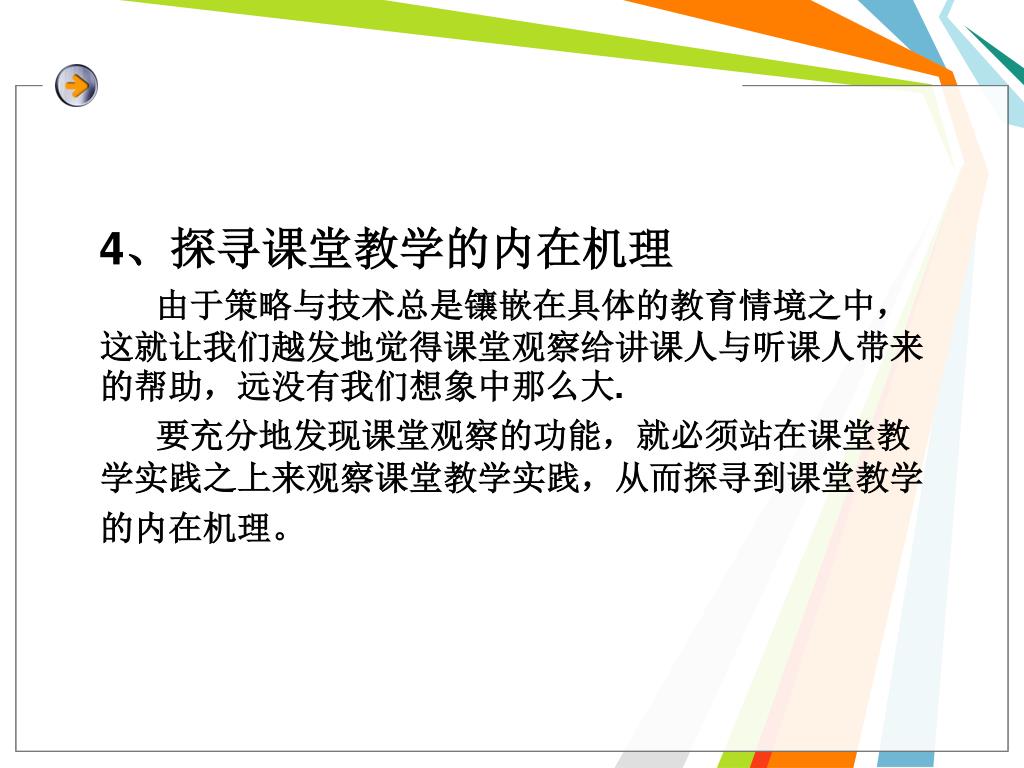 4、探寻课堂教学的内在机理

由于策略与技术总是镶嵌在具体的教育情境之中，这就让我们越发地觉得课堂观察给讲课人与听课人带来的帮助，远没有我们想象中那么大.

要充分地发现课堂观察的功能，就必须站在课堂教学实践之上来观察课堂教学实践，从而探寻到课堂教学的内在机理。